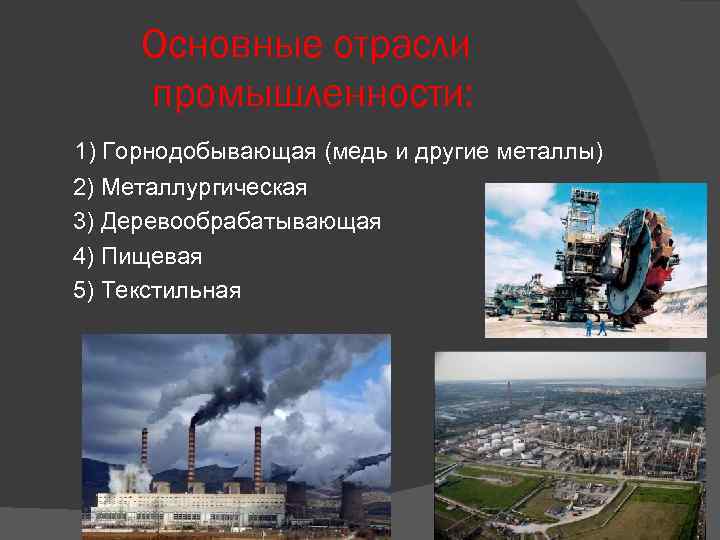 Основные отрасли промышленности:

1) Горнодобывающая (медь и другие металлы)
2) Металлургическая
3) Деревообрабатывающая
4) Пищевая
5) Текстильная